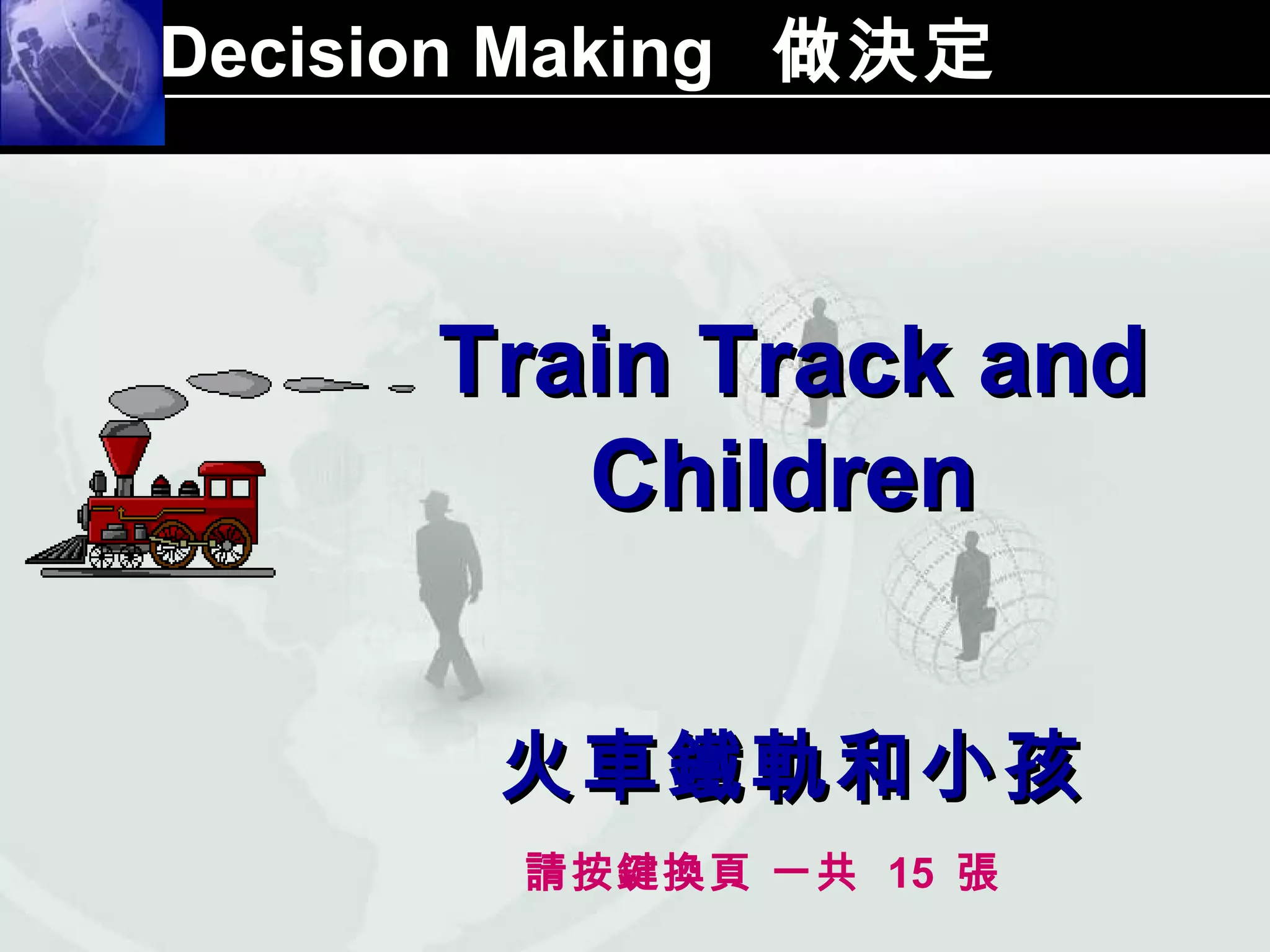 Decision Making 做決定

Train Track and Children

火車鐵軌和小孩

請按鍵換頁 一共 15 張